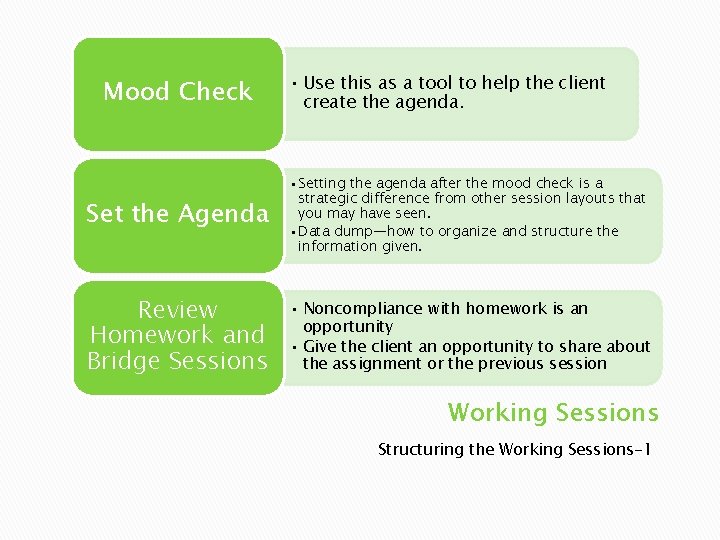 Mood Check

• Use this as a tool to help the client create the agenda.

Set the Agenda

• Setting the agenda after the mood check is a strategic difference from other session layouts that you may have seen.
• Data dump—how to organize and structure the information given.

Review Homework and Bridge Sessions

• Noncompliance with homework is an opportunity
• Give the client an opportunity to share about the assignment or the previous session

Working Sessions

Structuring the Working Sessions-1